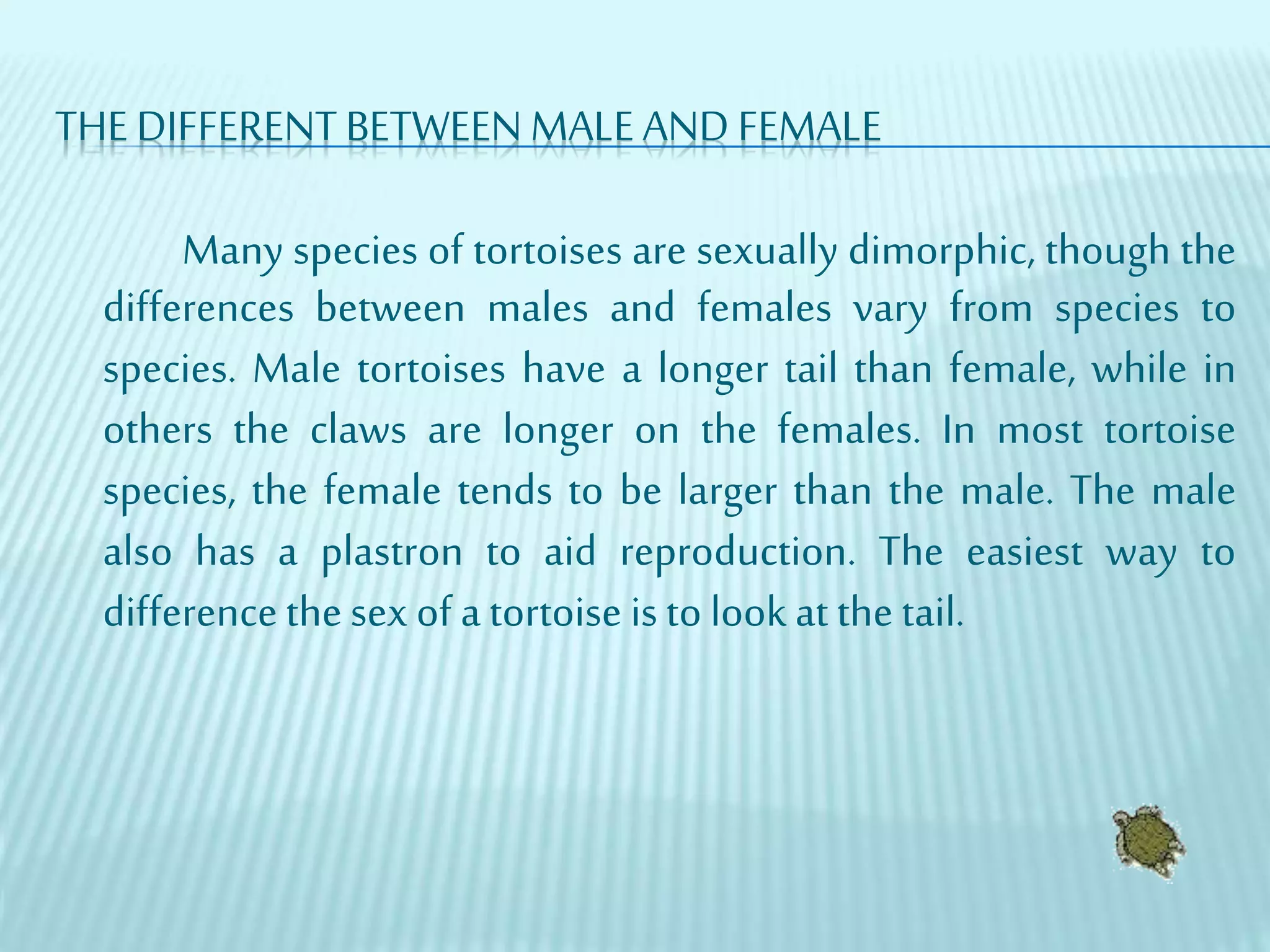 THE DIFFERENT BETWEEN MALE AND FEMALE

Many species of tortoises are sexually dimorphic, though the differences between males and females vary from species to species. Male tortoises have a longer tail than female, while in others the claws are longer on the females. In most tortoise species, the female tends to be larger than the male. The male also has a plastron to aid reproduction. The easiest way to difference the sex of a tortoise is to look at the tail.